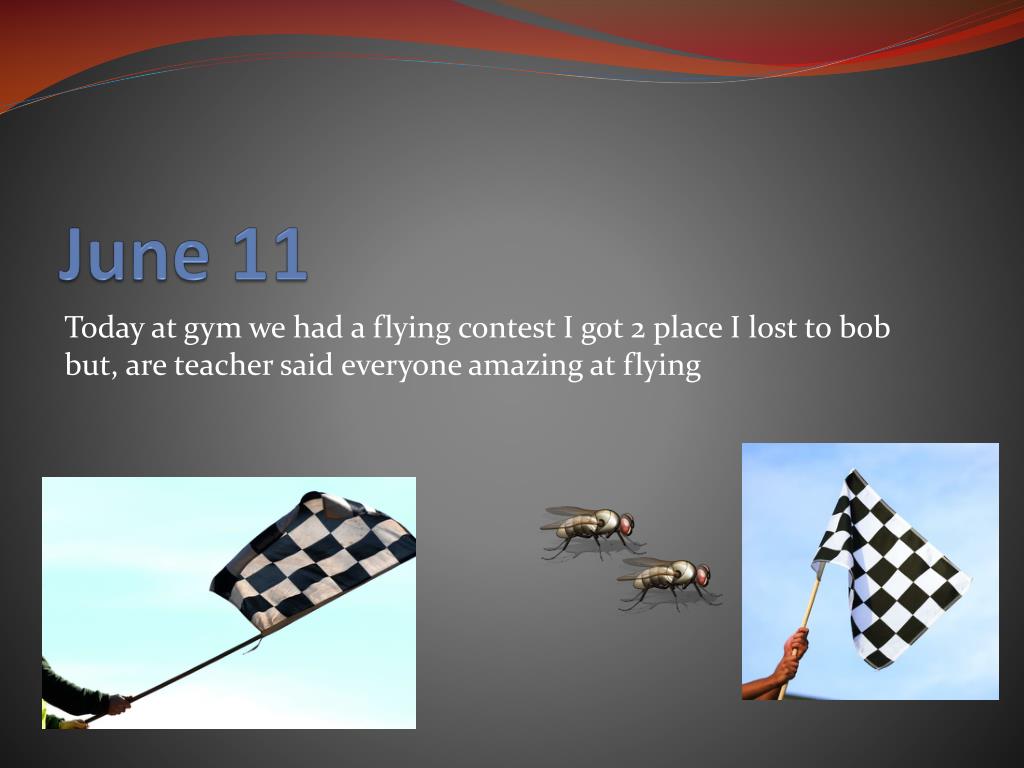 June 11

Today at gym we had a flying contest I got 2 place I lost to bob but, are teacher said everyone amazing at flying